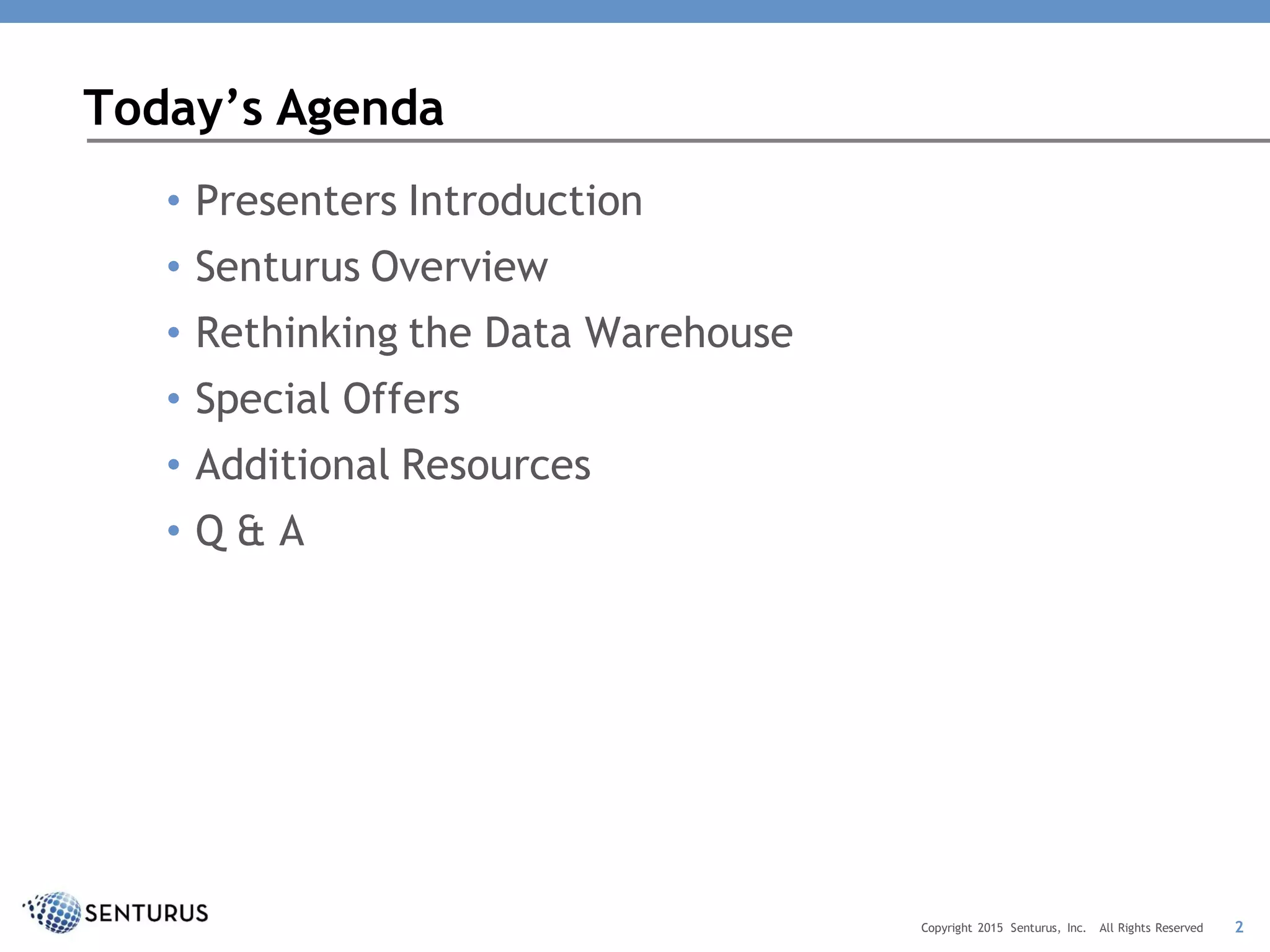 Today's Agenda

• Presenters Introduction
• Senturus Overview
• Rethinking the Data Warehouse
• Special Offers
• Additional Resources
• Q & A

SENTURUS

Copyright 2015 Senturus, Inc. All Rights Reserved 2